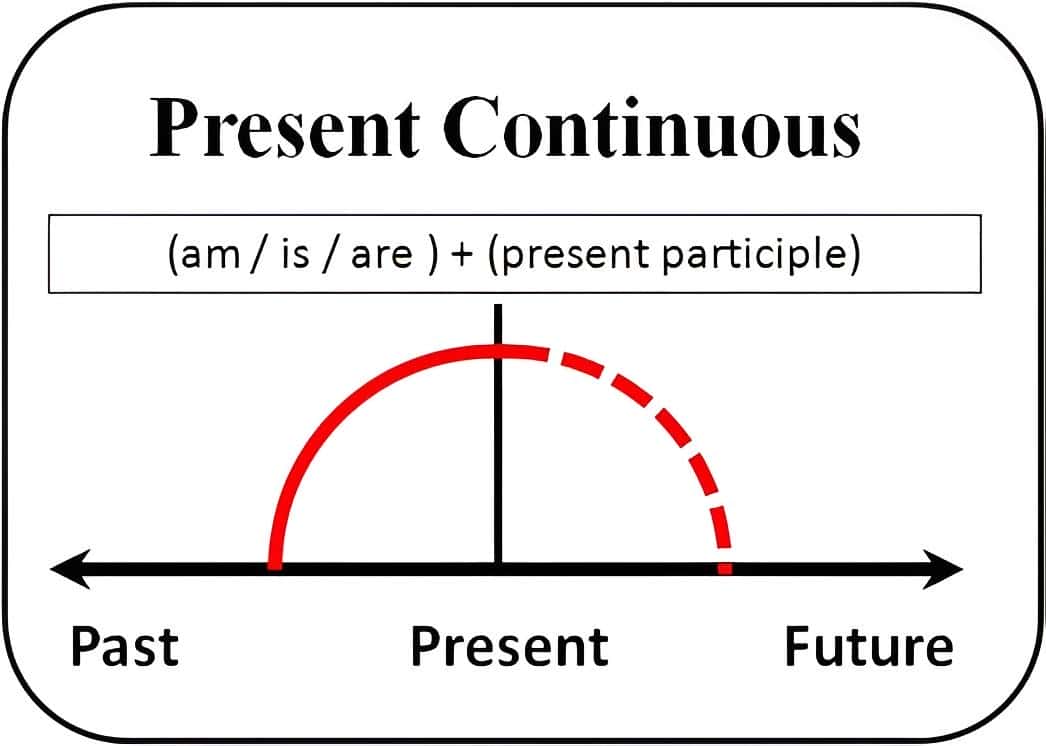 Present Continuous

(am / is / are ) + (present participle)

Past Present Future